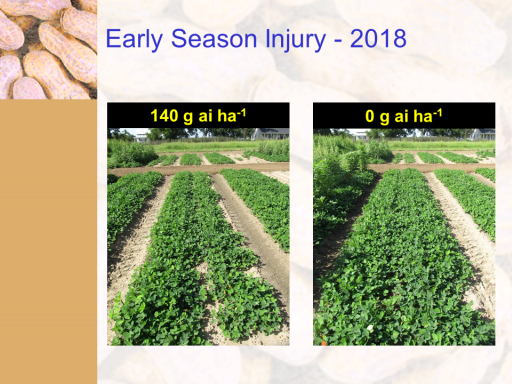 Early Season Injury - 2018

140 g ai ha$^{-1}$

0 g ai ha$^{-1}$